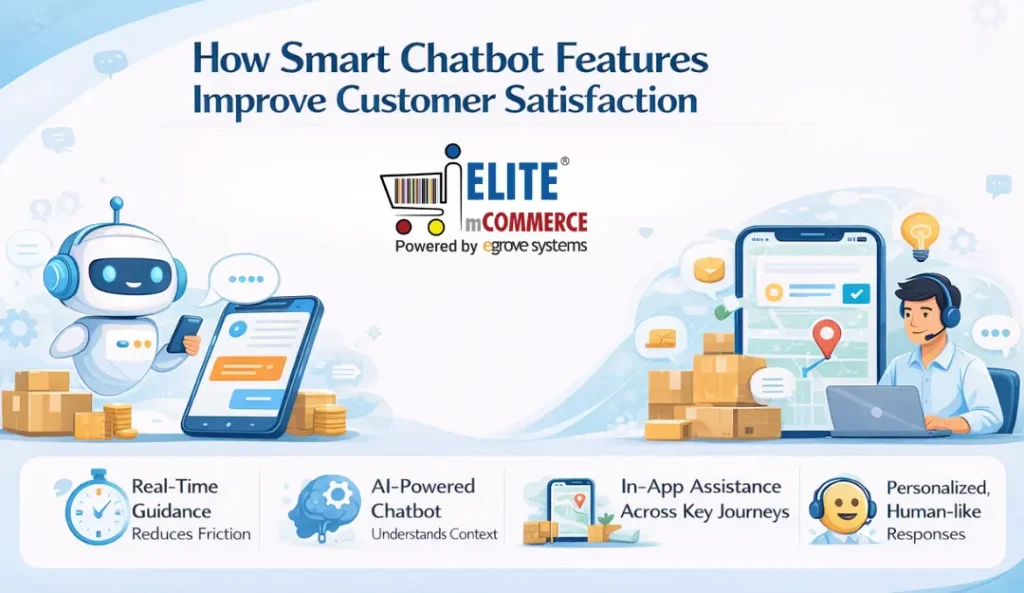 How Smart Chatbot Features Improve Customer Satisfaction

ELITE®
mCOMMERCE
Powered by egrove systems

Real-Time Guidance Reduces Friction

AI-Powered Chatbot Understands Context

In-App Assistance Across Key Journeys

Personalized, Human-like Responses